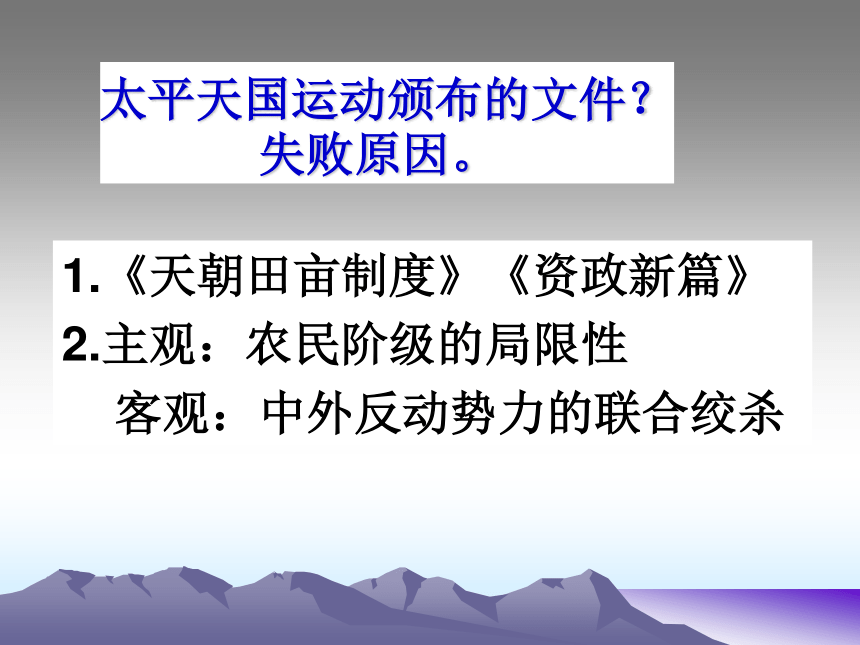 太平天国运动颁布的文件？
失败原因。

1.《天朝田亩制度》《资政新篇》
2.主观：农民阶级的局限性
客观：中外反动势力的联合绞杀